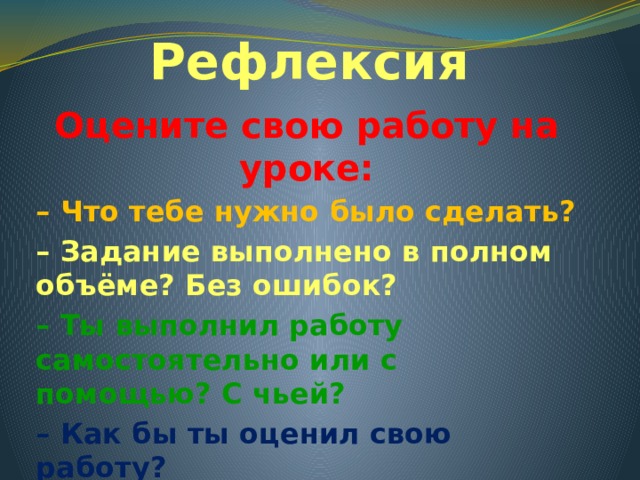 Рефлексия

Оцените свою работу на уроке:

– Что тебе нужно было сделать?

– Задание выполнено в полном объёме? Без ошибок?

– Ты выполнил работу самостоятельно или с помощью? С чьей?

– Как бы ты оценил свою работу?